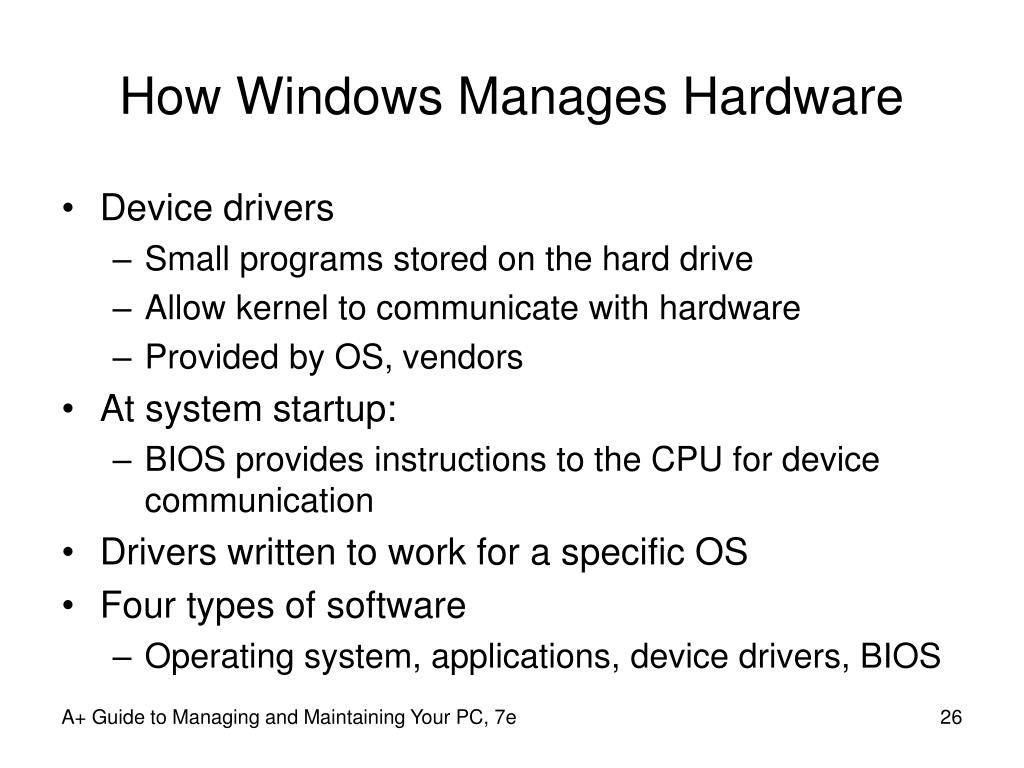 How Windows Manages Hardware

• Device drivers
– Small programs stored on the hard drive
– Allow kernel to communicate with hardware
– Provided by OS, vendors
• At system startup:
– BIOS provides instructions to the CPU for device communication
• Drivers written to work for a specific OS
• Four types of software
– Operating system, applications, device drivers, BIOS

A+ Guide to Managing and Maintaining Your PC, 7e

26